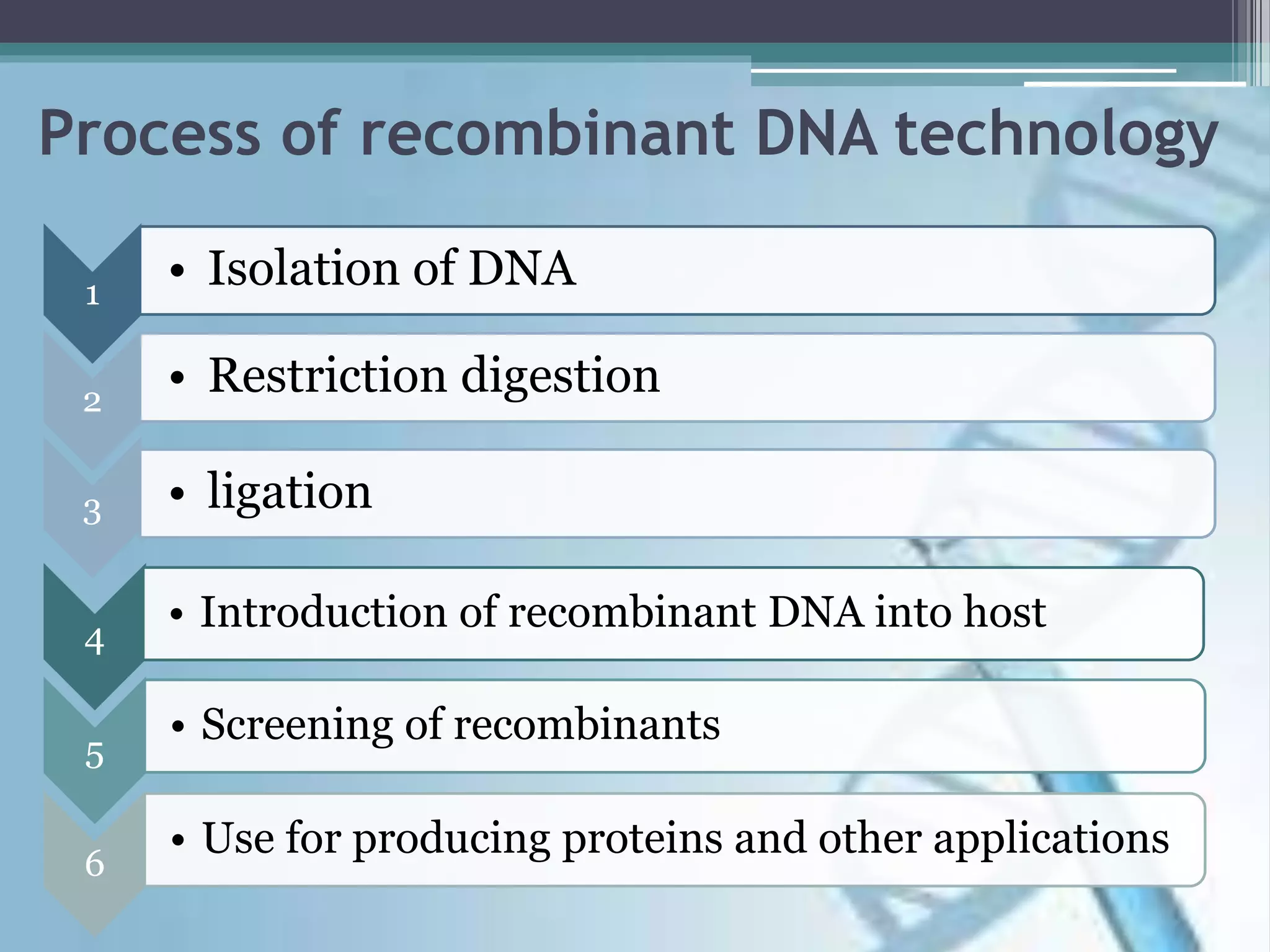 Process of recombinant DNA technology

1
• Isolation of DNA

2
• Restriction digestion

3
• ligation

4
• Introduction of recombinant DNA into host

5
• Screening of recombinants

6
• Use for producing proteins and other applications